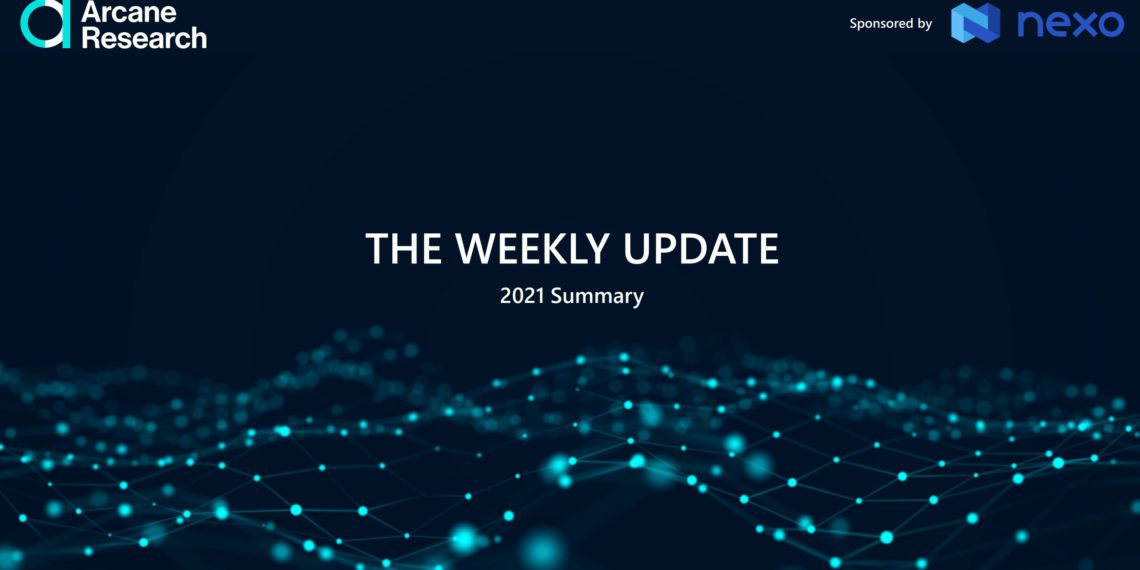 Arcane Research

Sponsored by nexo

THE WEEKLY UPDATE

2021 Summary